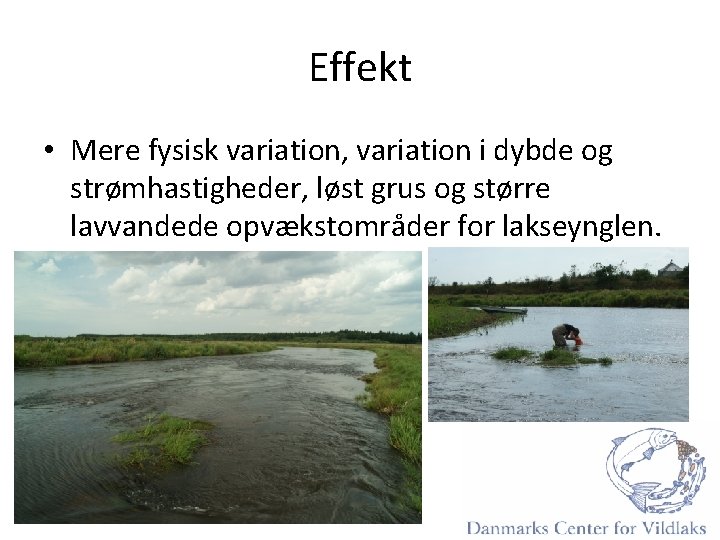 Effekt

• Mere fysisk variation, variation i dybde og strømhastigheder, løst grus og større lavvandede opvækstområder for lakseynglen.

Danmarks Center for Vildlaks